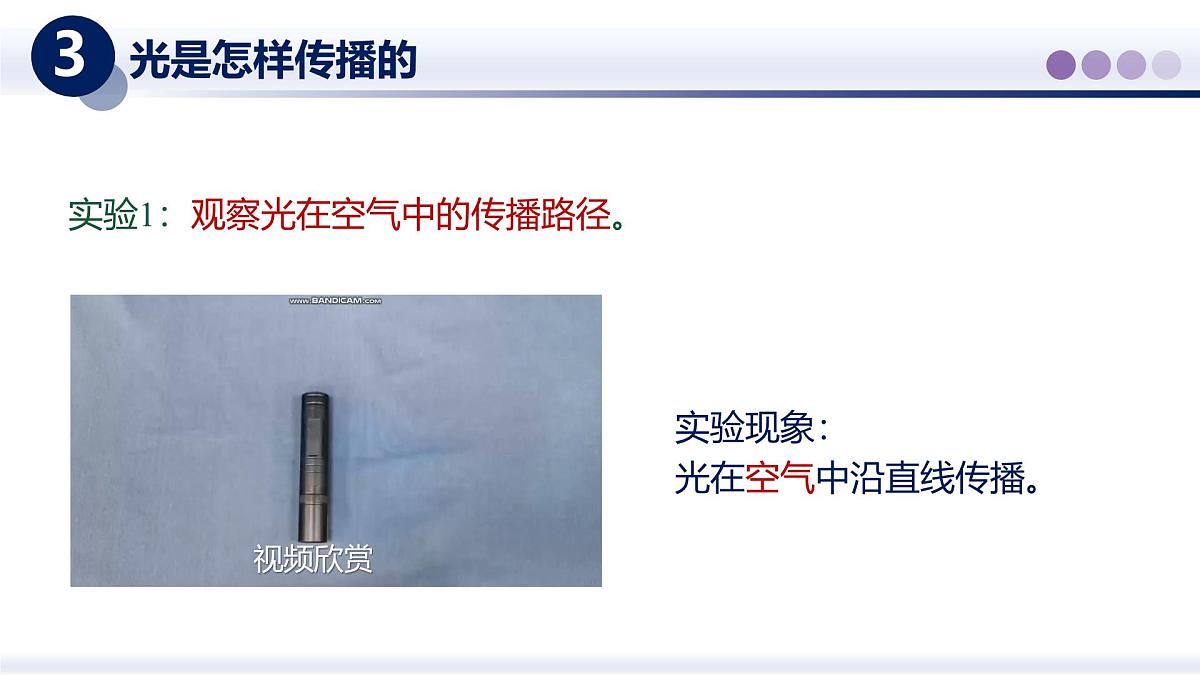 3 光是怎样传播的

实验1：观察光在空气中的传播路径。

www.BANDICAM.com

视频欣赏

实验现象：
光在空气中沿直线传播。